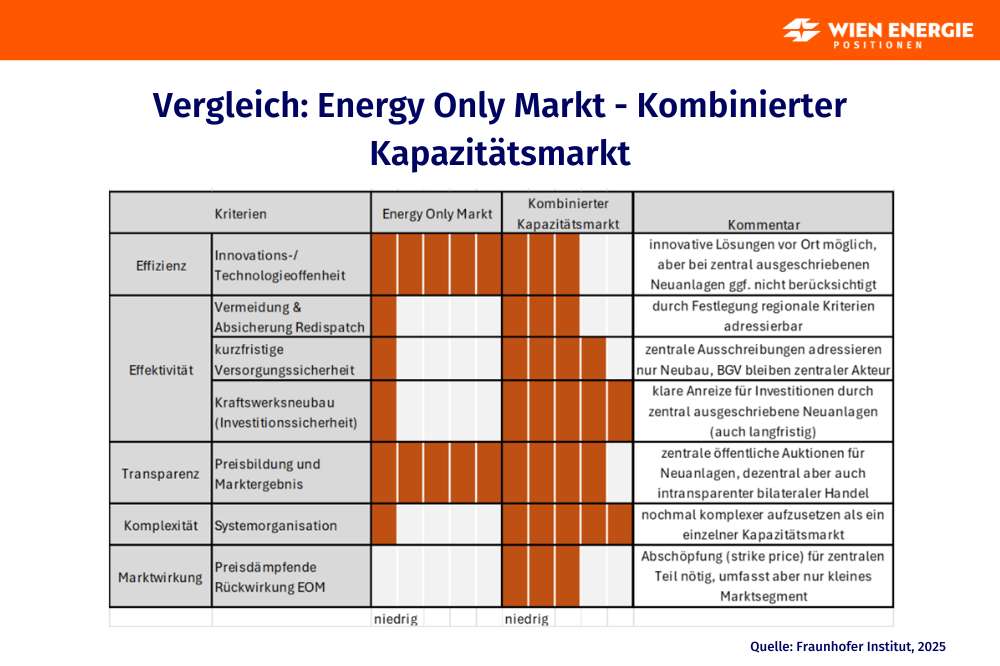 WIEN ENERGIE
POSITIONEN

Vergleich: Energy Only Markt - Kombinierter Kapazitätsmarkt

| Kriterien | | Energy Only Markt | Kombinierter Kapazitätsmarkt | Kommentar |
|---|---|---|---|---|
| Effizienz | Innovations-/ Technologieoffenheit | | | innovative Lösungen vor Ort möglich, aber bei zentral ausgeschriebenen Neuanlagen ggf. nicht berücksichtigt |
| Effektivität | Vermeidung & Absicherung Redispatch | | | durch Festlegung regionale Kriterien adressierbar |
| | kurzfristige Versorgungssicherheit | | | zentrale Ausschreibungen adressieren nur Neubau, BGV bleiben zentraler Akteur |
| | Kraftswerksneubau (Investitionssicherheit) | | | klare Anreize für Investitionen durch zentral ausgeschriebene Neuanlagen (auch langfristig) |
| Transparenz | Preisbildung und Marktergebnis | | | zentrale öffentliche Auktionen für Neuanlagen, dezentral aber auch intransparenter bilateraler Handel |
| Komplexität | Systemorganisation | | | nochmal komplexer aufzusetzen als ein einzelner Kapazitätsmarkt |
| Marktwirkung | Preisdämpfende Rückwirkung EOM | | | Abschöpfung (strike price) für zentralen Teil nötig, umfasst aber nur kleines Marktsegment |
| | | niedrig | niedrig | |

Quelle: Fraunhofer Institut, 2025